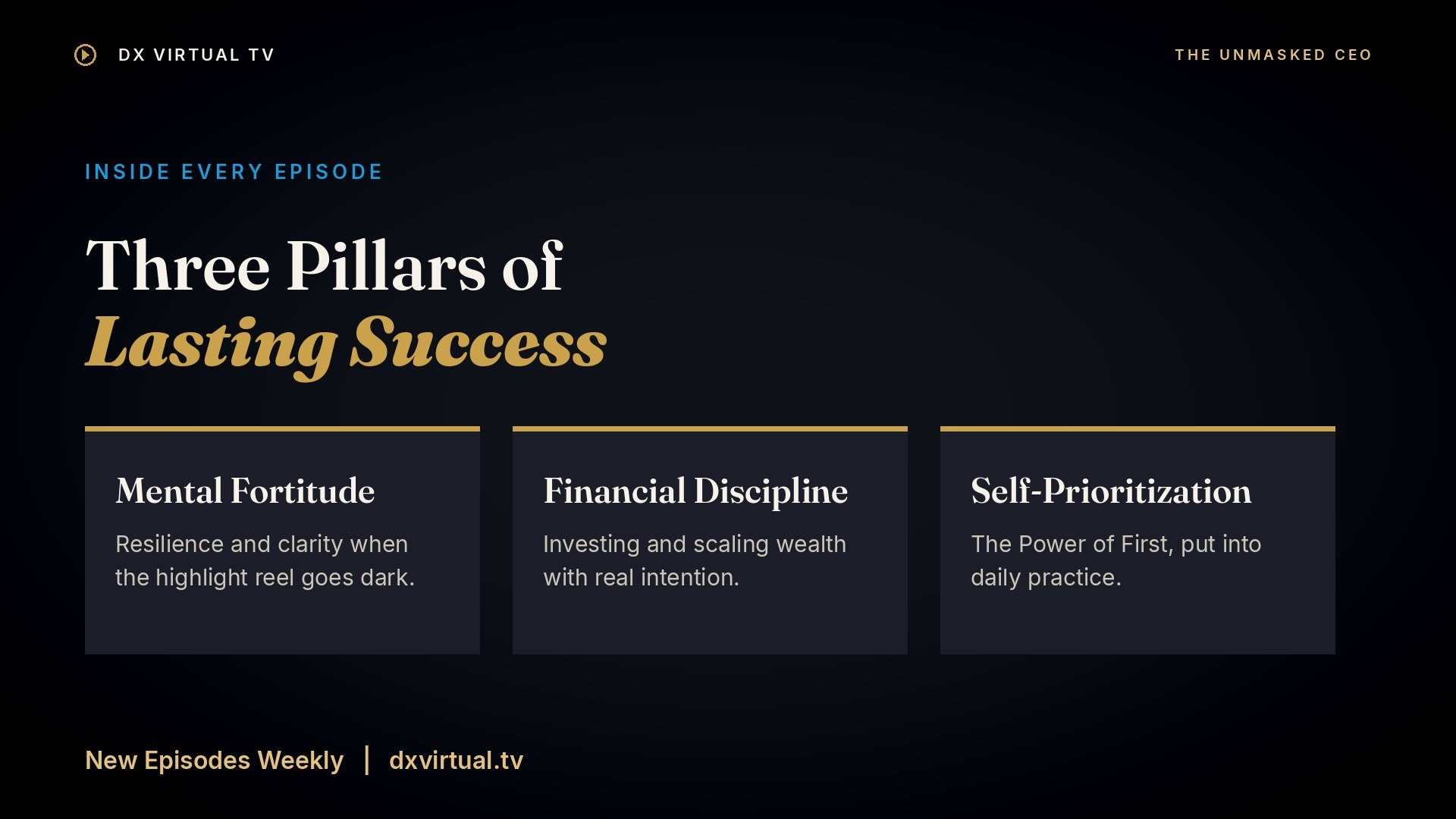 DX VIRTUAL TV

THE UNMASKED CEO

INSIDE EVERY EPISODE

Three Pillars of
Lasting Success

Mental Fortitude

Resilience and clarity when the highlight reel goes dark.

Financial Discipline

Investing and scaling wealth with real intention.

Self-Prioritization

The Power of First, put into daily practice.

New Episodes Weekly | dxvirtual.tv